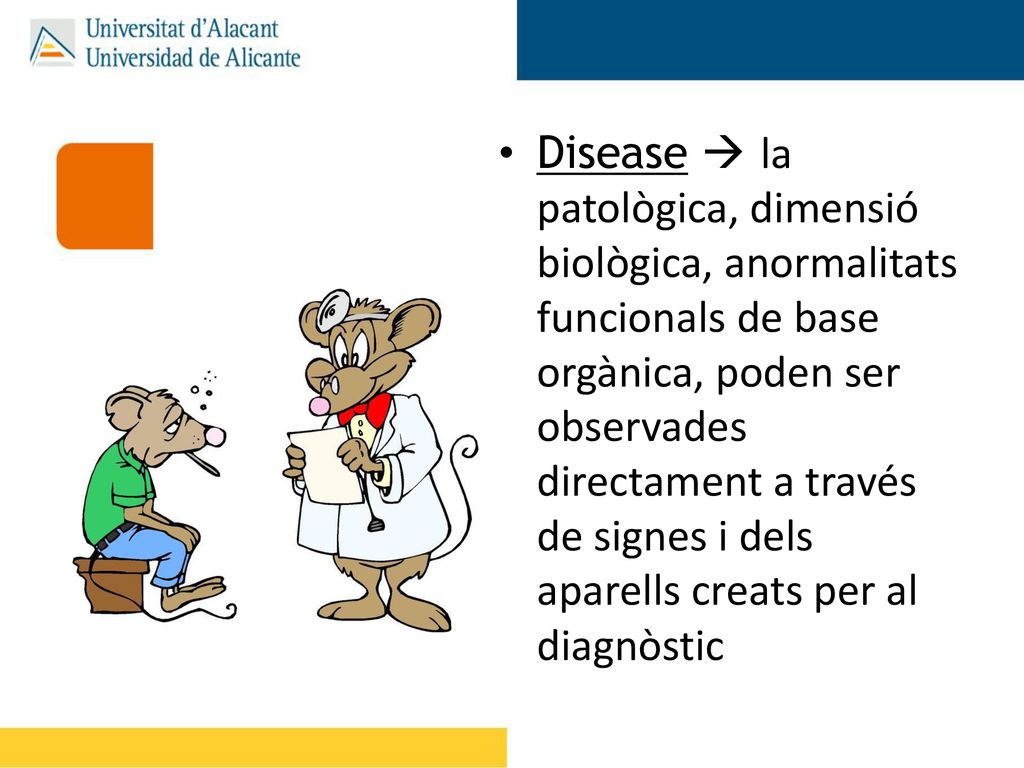 Universitat d'Alacant
Universidad de Alicante

• Disease → la patològica, dimensió biològica, anormalitats funcionals de base orgànica, poden ser observades directament a través de signes i dels aparells creats per al diagnòstic